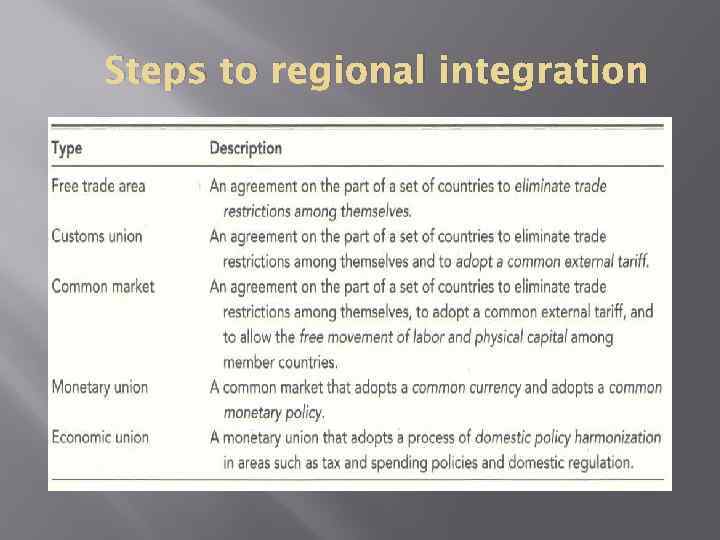 Steps to regional integration

| Type | Description |
|---|---|
| Free trade area | An agreement on the part of a set of countries to eliminate trade restrictions among themselves. |
| Customs union | An agreement on the part of a set of countries to eliminate trade restrictions among themselves and to adopt a common external tariff. |
| Common market | An agreement on the part of a set of countries to eliminate trade restrictions among themselves, to adopt a common external tariff, and to allow the free movement of labor and physical capital among member countries. |
| Monetary union | A common market that adopts a common currency and adopts a common monetary policy. |
| Economic union | A monetary union that adopts a process of domestic policy harmonization in areas such as tax and spending policies and domestic regulation. |